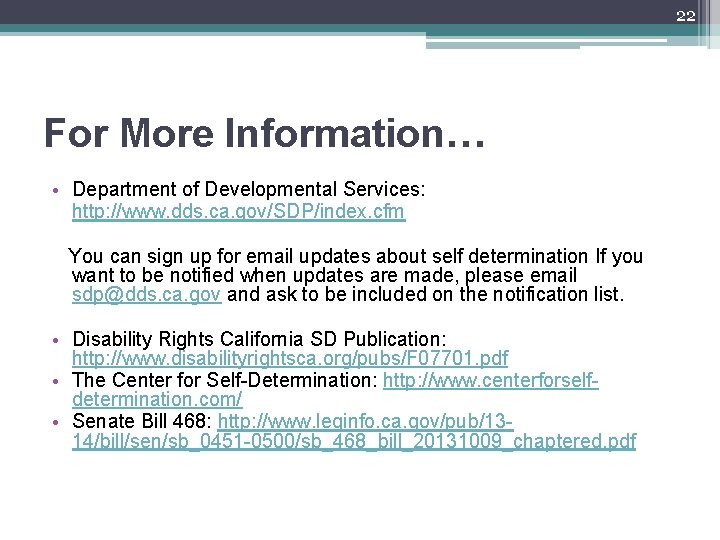 22

For More Information…

• Department of Developmental Services: http://www.dds.ca.gov/SDP/index.cfm

You can sign up for email updates about self determination If you want to be notified when updates are made, please email sdp@dds.ca.gov and ask to be included on the notification list.

• Disability Rights California SD Publication: http://www.disabilityrightsca.org/pubs/F07701.pdf
• The Center for Self-Determination: http://www.centerforself-determination.com/
• Senate Bill 468: http://www.leginfo.ca.gov/pub/13-14/bill/sen/sb_0451-0500/sb_468_bill_20131009_chaptered.pdf